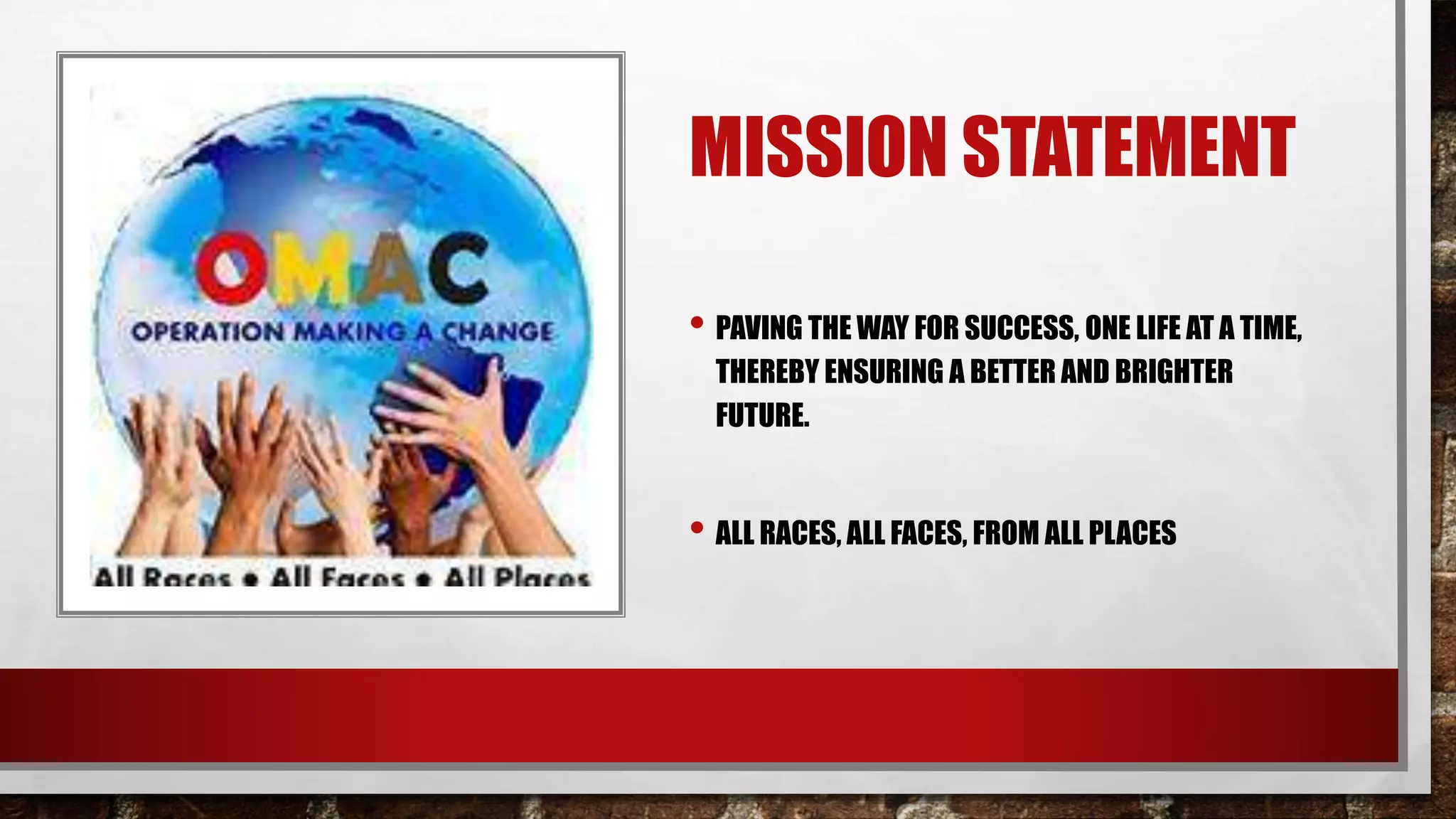 OMAC
OPERATION MAKING A CHANGE
All Races • All Faces • All Places

MISSION STATEMENT

• PAVING THE WAY FOR SUCCESS, ONE LIFE AT A TIME, THEREBY ENSURING A BETTER AND BRIGHTER FUTURE.

• ALL RACES, ALL FACES, FROM ALL PLACES